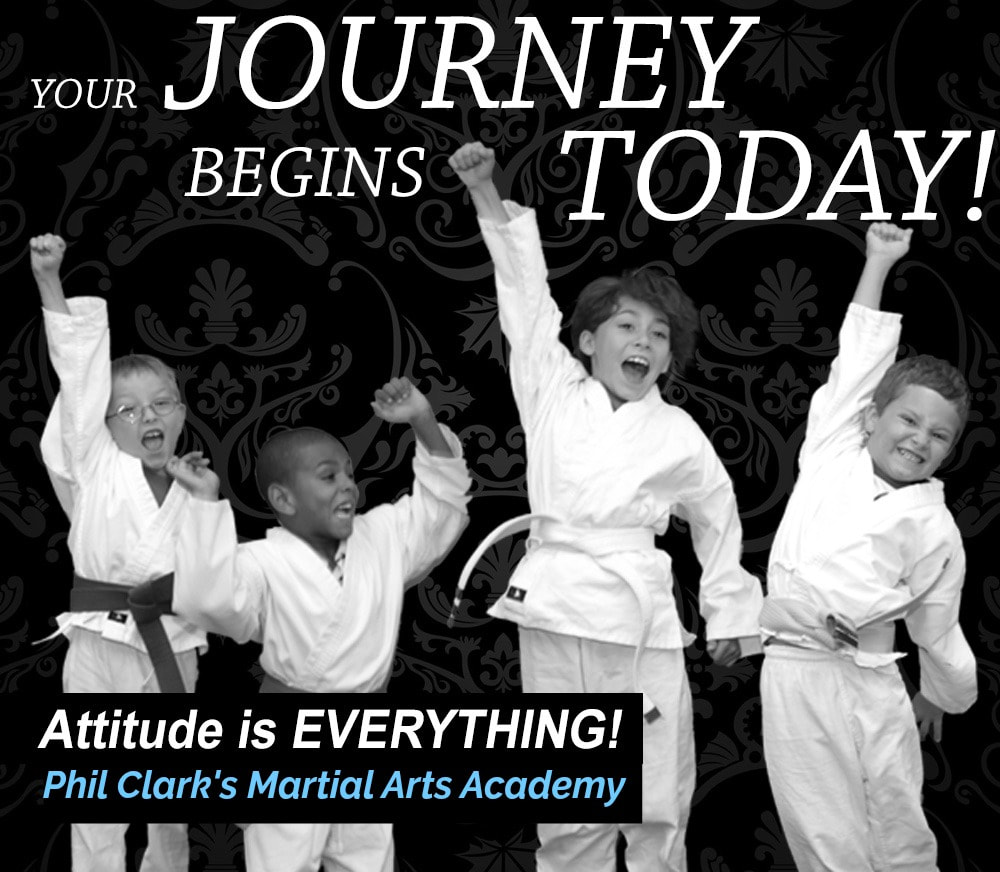 YOUR JOURNEY BEGINS TODAY!

Attitude is EVERYTHING!
Phil Clark's Martial Arts Academy